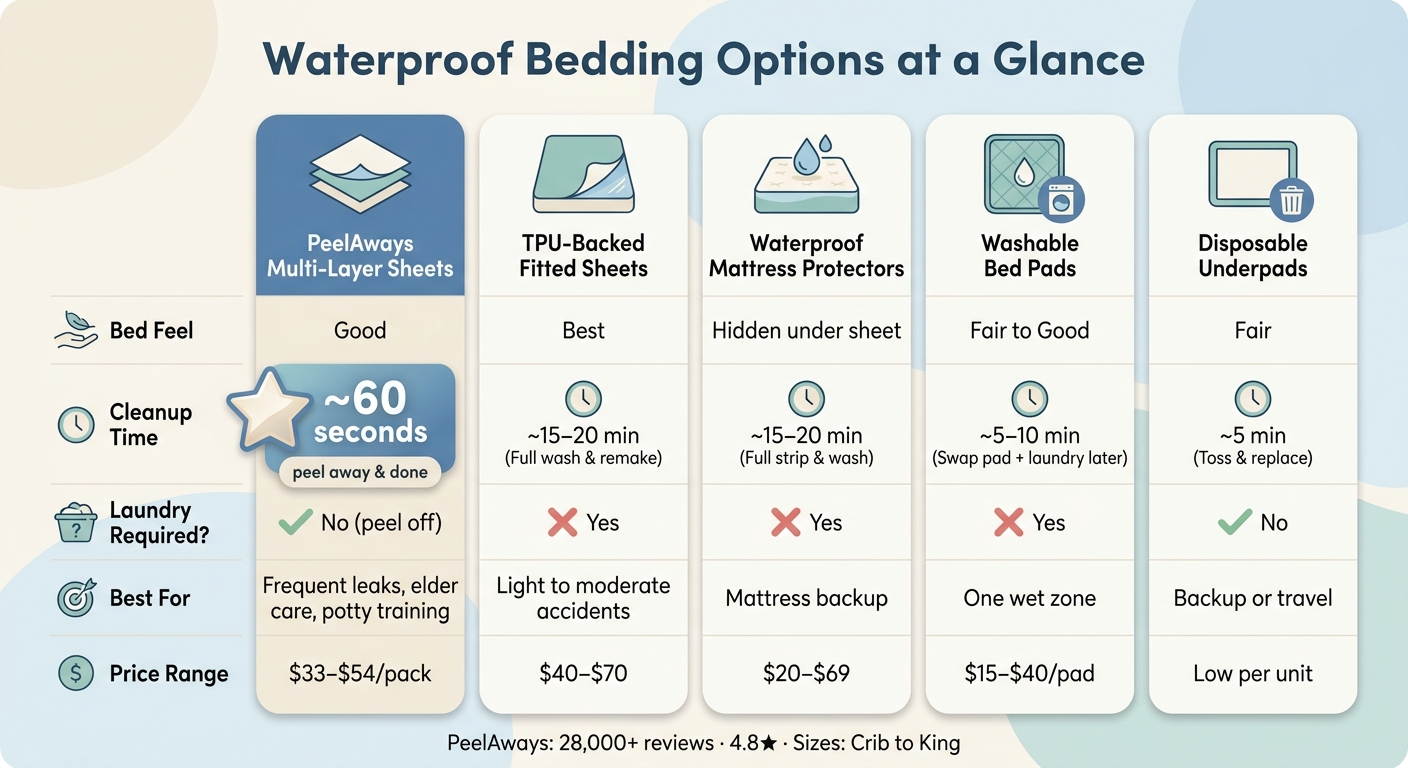 Waterproof Bedding Options at a Glance

| | PeelAways Multi-Layer Sheets | TPU-Backed Fitted Sheets | Waterproof Mattress Protectors | Washable Bed Pads | Disposable Underpads |
|---|---|---|---|---|---|
| Bed Feel | Good | Best | Hidden under sheet | Fair to Good | Fair |
| Cleanup Time | ~60 seconds peel away & done | ~15–20 min (Full wash & remake) | ~15–20 min (Full strip & wash) | ~5–10 min (Swap pad + laundry later) | ~5 min (Toss & replace) |
| Laundry Required? | No (peel off) | Yes | Yes | Yes | No |
| Best For | Frequent leaks, elder care, potty training | Light to moderate accidents | Mattress backup | One wet zone | Backup or travel |
| Price Range | \$33–\$54/pack | \$40–\$70 | \$20–\$69 | \$15–\$40/pad | Low per unit |

PeelAways: 28,000+ reviews · 4.8★ · Sizes: Crib to King